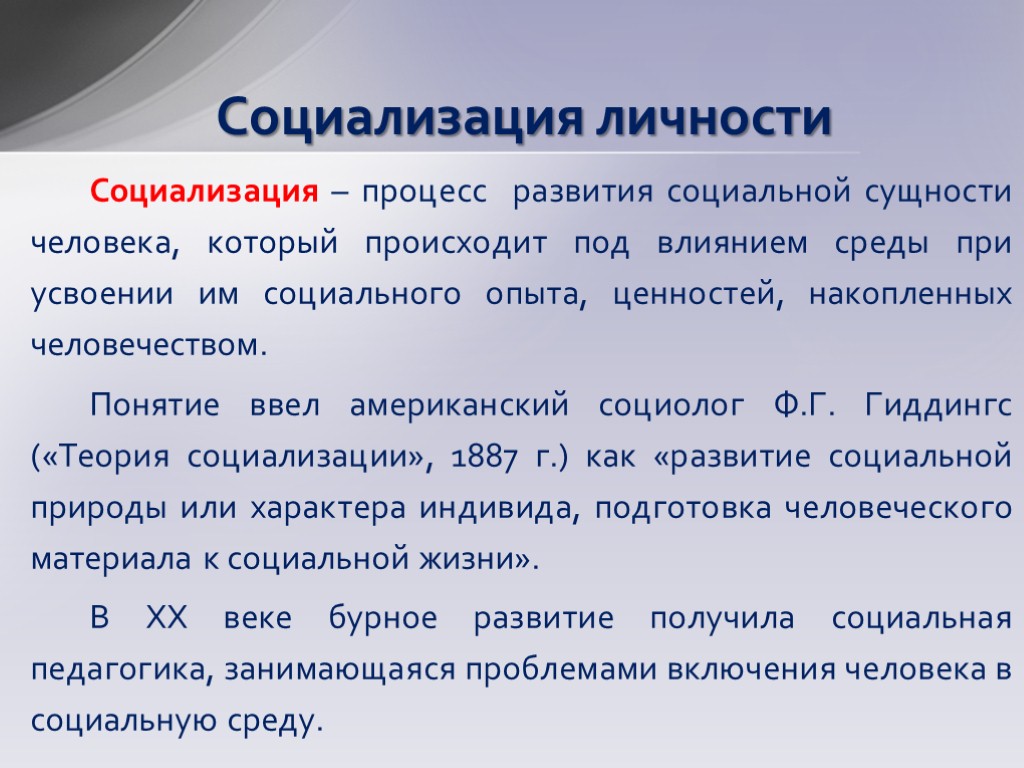 Социализация личности

Социализация – процесс развития социальной сущности человека, который происходит под влиянием среды при усвоении им социального опыта, ценностей, накопленных человечеством.

Понятие ввел американский социолог Ф.Г. Гиддингс («Теория социализации», 1887 г.) как «развитие социальной природы или характера индивида, подготовка человеческого материала к социальной жизни».

В XX веке бурное развитие получила социальная педагогика, занимающаяся проблемами включения человека в социальную среду.